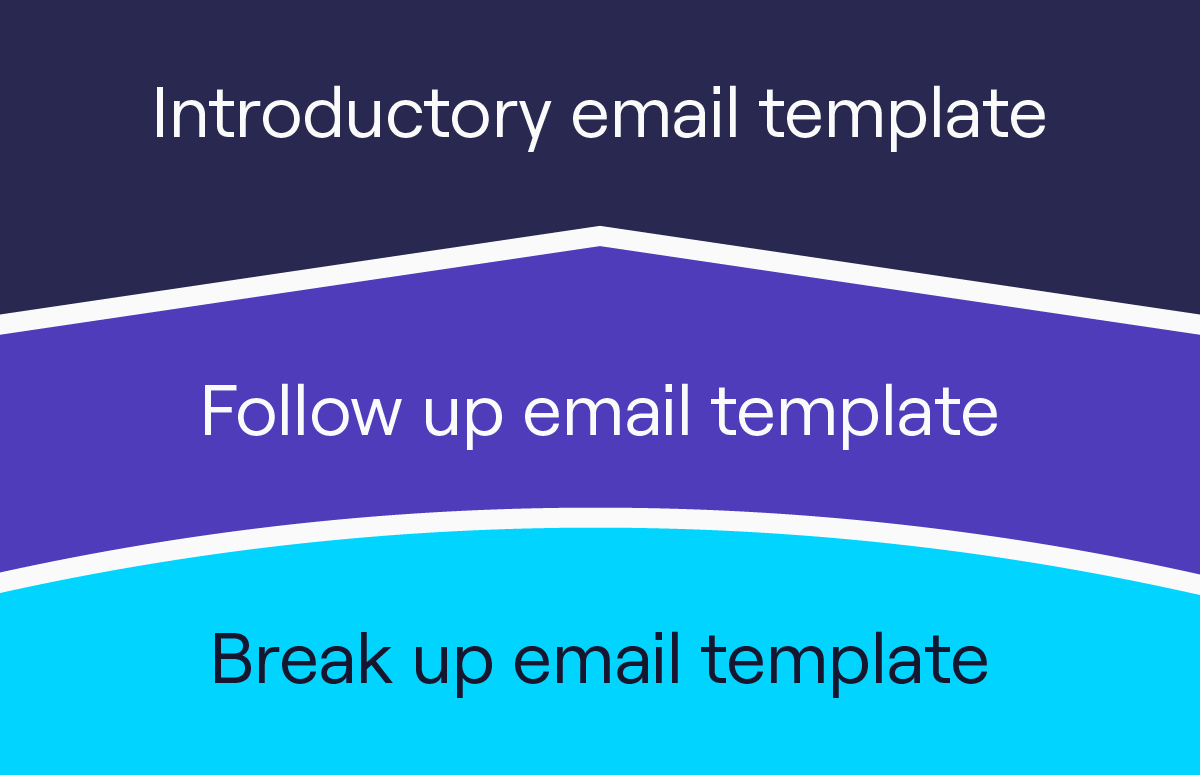 Introductory email template

Follow up email template

Break up email template